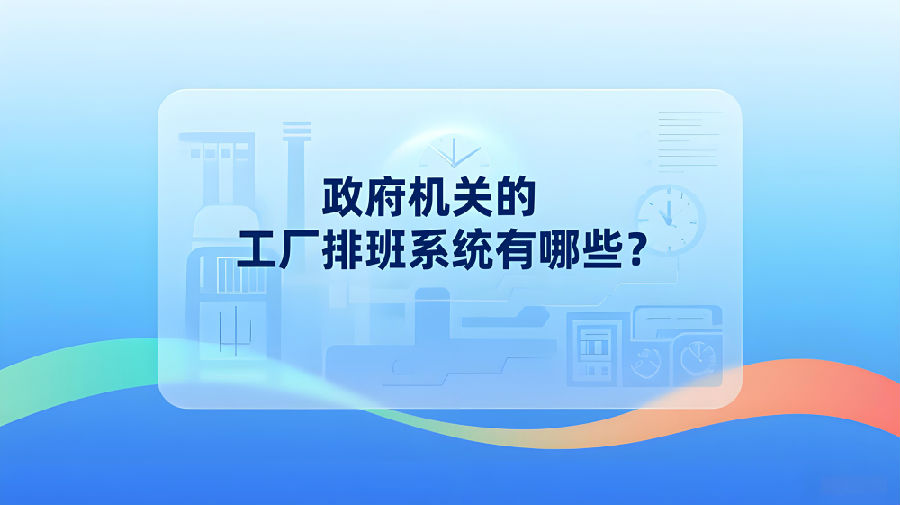 政府机关的
工厂排班系统有哪些？